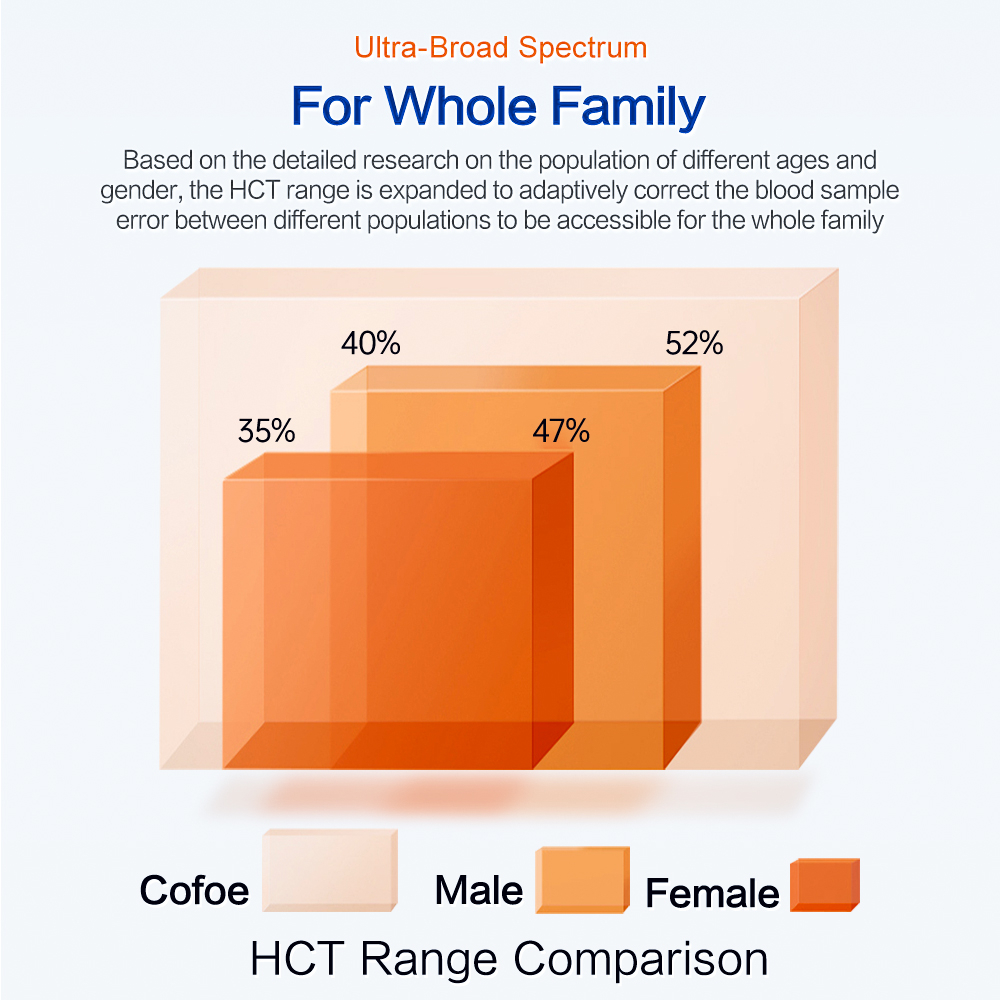 Ultra-Broad Spectrum

For Whole Family

Based on the detailed research on the population of different ages and gender, the HCT range is expanded to adaptively correct the blood sample error between different populations to be accessible for the whole family

40%

52%

35%

47%

Cofoe

Male

Female

HCT Range Comparison